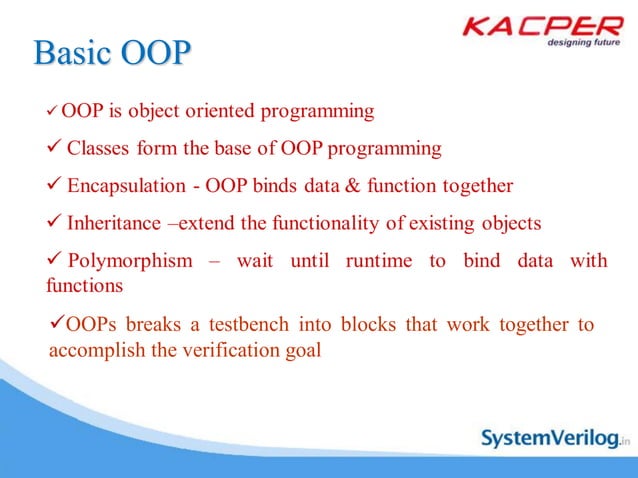 KACPER
designing future

Basic OOP

✓ OOP is object oriented programming

✓ Classes form the base of OOP programming

✓ Encapsulation - OOP binds data & function together

✓ Inheritance –extend the functionality of existing objects

✓ Polymorphism – wait until runtime to bind data with functions

✓OOPs breaks a testbench into blocks that work together to accomplish the verification goal

SystemVerilog.in